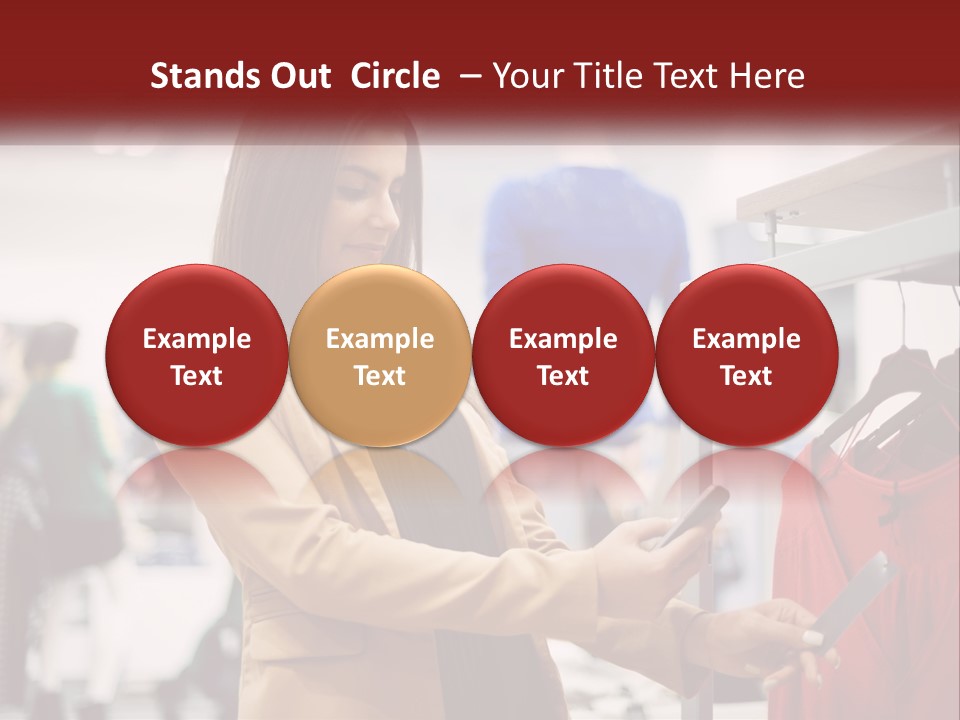 Stands Out Circle – Your Title Text Here

Example Text

Example Text

Example Text

Example Text